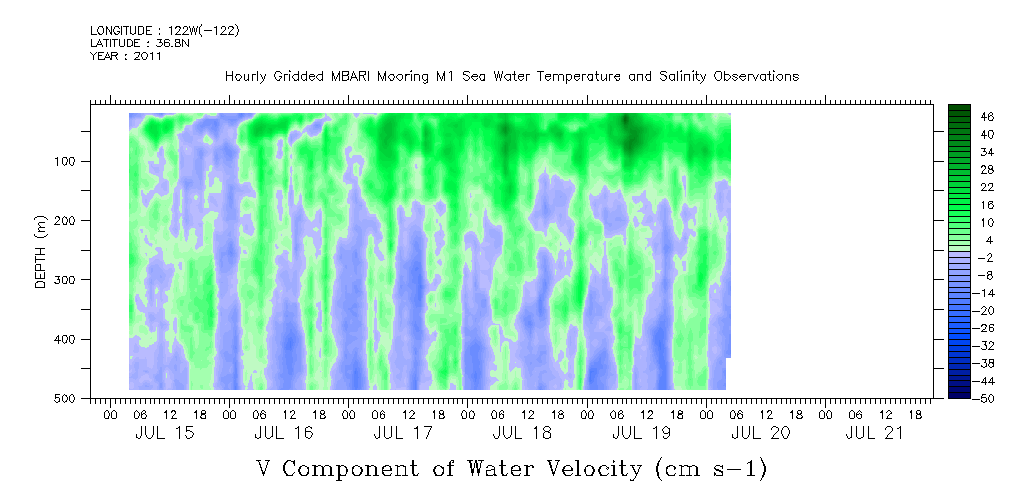 LONGITUDE : 122W(-122)
LATITUDE : 36.8N
YEAR : 2011

Hourly Gridded MBARI Mooring M1 Sea Water Temperature and Salinity Observations

DEPTH (m)

100
200
300
400
500

46
40
34
28
22
16
10
4
-2
-8
-14
-20
-26
-32
-38
-44
-50

00 06 12 18 00 06 12 18 00 06 12 18 00 06 12 18 00 06 12 18 00 06 12 18 00 06 12 18

JUL 15 JUL 16 JUL 17 JUL 18 JUL 19 JUL 20 JUL 21

V Component of Water Velocity (cm s-1)